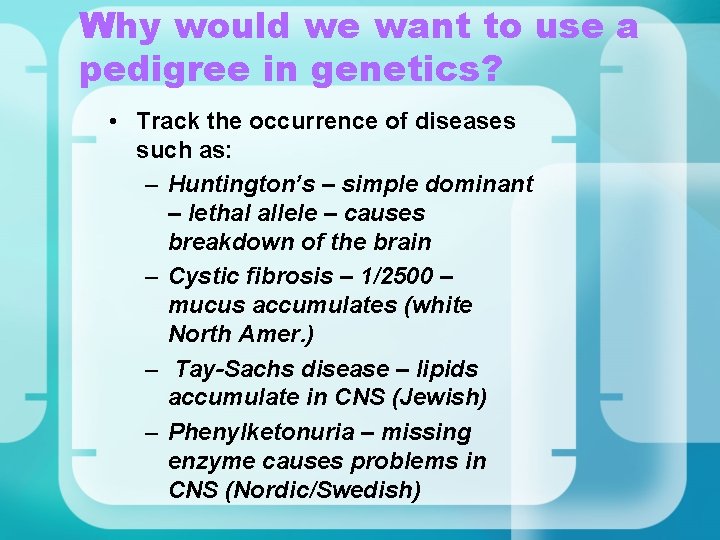 Why would we want to use a pedigree in genetics?

• Track the occurrence of diseases such as:
– Huntington’s – simple dominant – lethal allele – causes breakdown of the brain
– Cystic fibrosis – 1/2500 – mucus accumulates (white North Amer.)
– Tay-Sachs disease – lipids accumulate in CNS (Jewish)
– Phenylketonuria – missing enzyme causes problems in CNS (Nordic/Swedish)